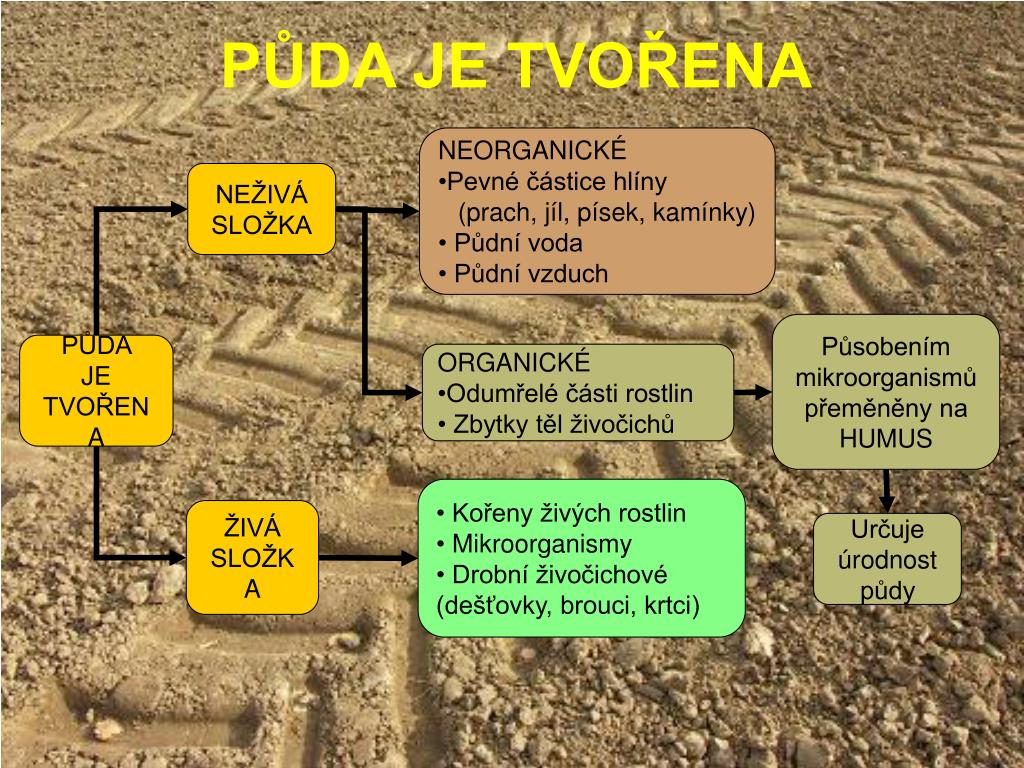 PŮDA JE TVOŘENA

PŮDA JE TVOŘENA

NEŽIVÁ SLOŽKA

NEORGANICKÉ
•Pevné částice hlíny (prach, jíl, písek, kamínky)
• Půdní voda
• Půdní vzduch

ORGANICKÉ
•Odumřelé části rostlin
• Zbytky těl živočichů

Působením mikroorganismů přeměněny na HUMUS

Určuje úrodnost půdy

ŽIVÁ SLOŽKA

• Kořeny živých rostlin
• Mikroorganismy
• Drobní živočichové (dešťovky, brouci, krtci)